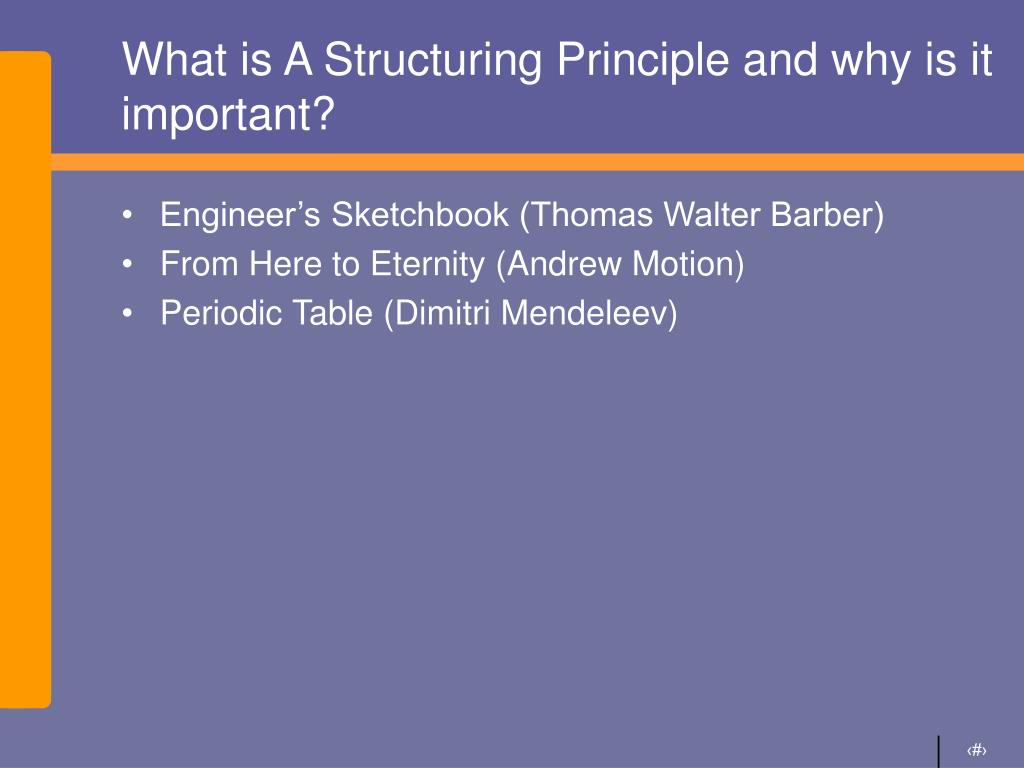 What is A Structuring Principle and why is it important?

• Engineer’s Sketchbook (Thomas Walter Barber)
• From Here to Eternity (Andrew Motion)
• Periodic Table (Dimitri Mendeleev)

‹#›